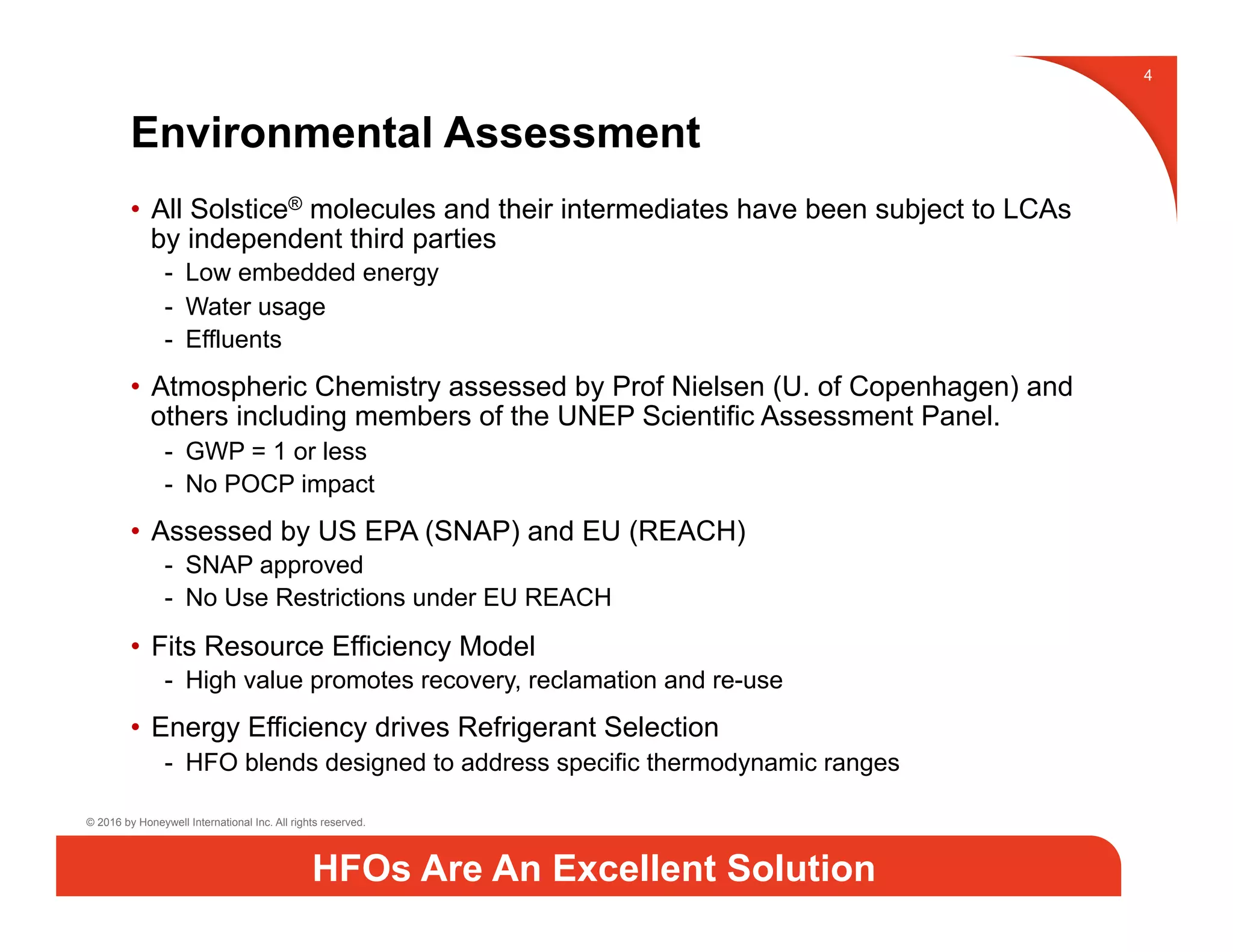 4

Environmental Assessment

• All Solstice® molecules and their intermediates have been subject to LCAs by independent third parties
- Low embedded energy
- Water usage
- Effluents

• Atmospheric Chemistry assessed by Prof Nielsen (U. of Copenhagen) and others including members of the UNEP Scientific Assessment Panel.
- GWP = 1 or less
- No POCP impact

• Assessed by US EPA (SNAP) and EU (REACH)
- SNAP approved
- No Use Restrictions under EU REACH

• Fits Resource Efficiency Model
- High value promotes recovery, reclamation and re-use

• Energy Efficiency drives Refrigerant Selection
- HFO blends designed to address specific thermodynamic ranges

© 2016 by Honeywell International Inc. All rights reserved.

HFOs Are An Excellent Solution